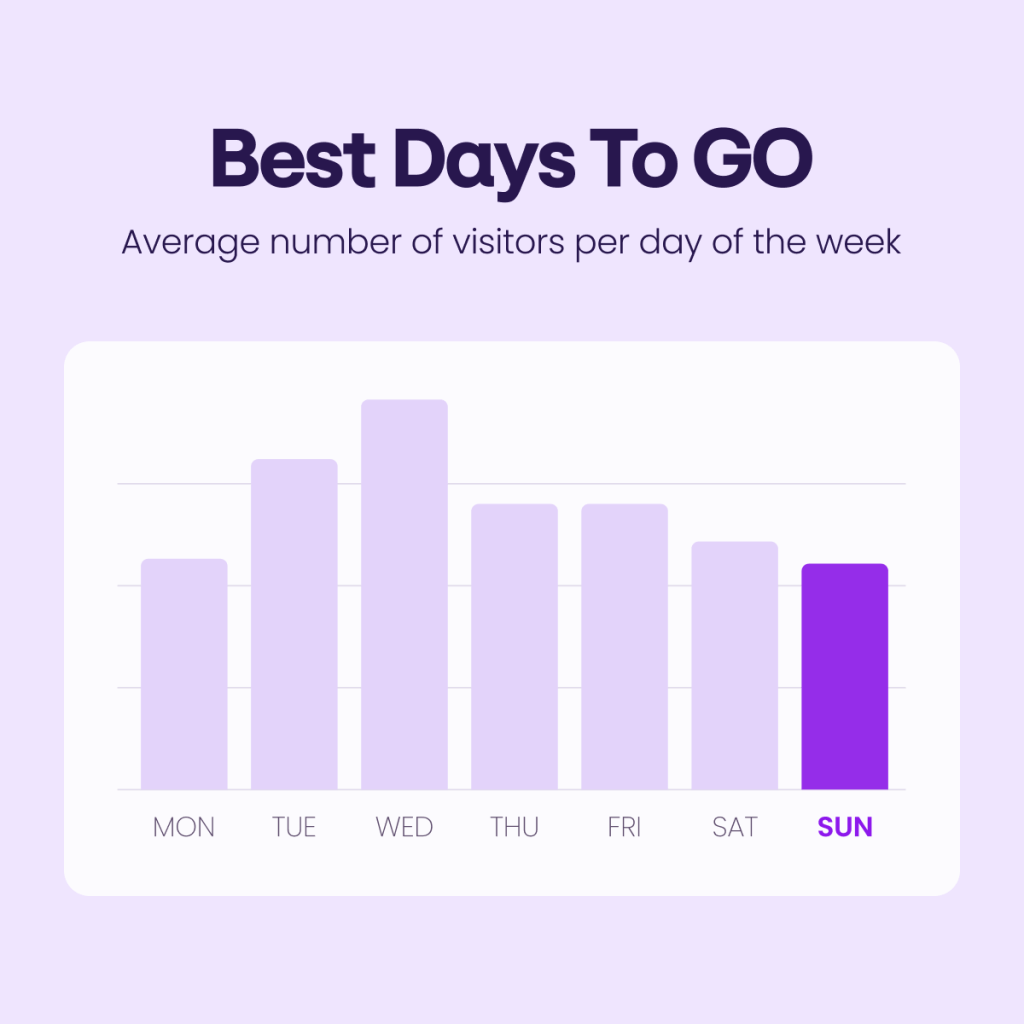 Best Days To GO

Average number of visitors per day of the week

MON TUE WED THU FRI SAT SUN